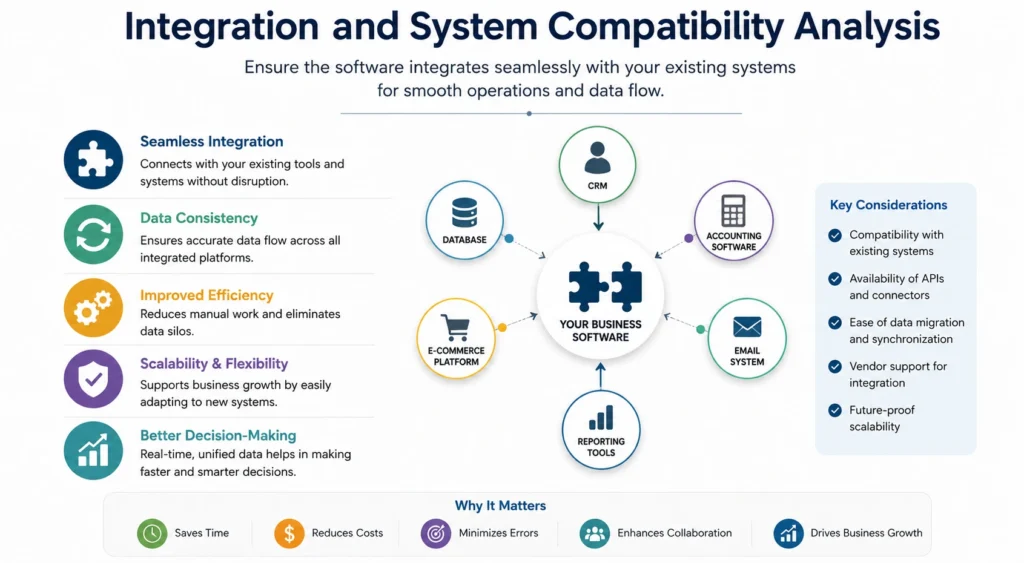 Integration and System Compatibility Analysis

Ensure the software integrates seamlessly with your existing systems for smooth operations and data flow.

Seamless Integration
Connects with your existing tools and systems without disruption.

Data Consistency
Ensures accurate data flow across all integrated platforms.

Improved Efficiency
Reduces manual work and eliminates data silos.

Scalability & Flexibility
Supports business growth by easily adapting to new systems.

Better Decision-Making
Real-time, unified data helps in making faster and smarter decisions.

CRM

DATABASE

ACCOUNTING SOFTWARE

YOUR BUSINESS SOFTWARE

E-COMMERCE PLATFORM

EMAIL SYSTEM

REPORTING TOOLS

Key Considerations
Compatibility with existing systems
Availability of APIs and connectors
Ease of data migration and synchronization
Vendor support for integration
Future-proof scalability

Why It Matters
Saves Time
Reduces Costs
Minimizes Errors
Enhances Collaboration
Drives Business Growth